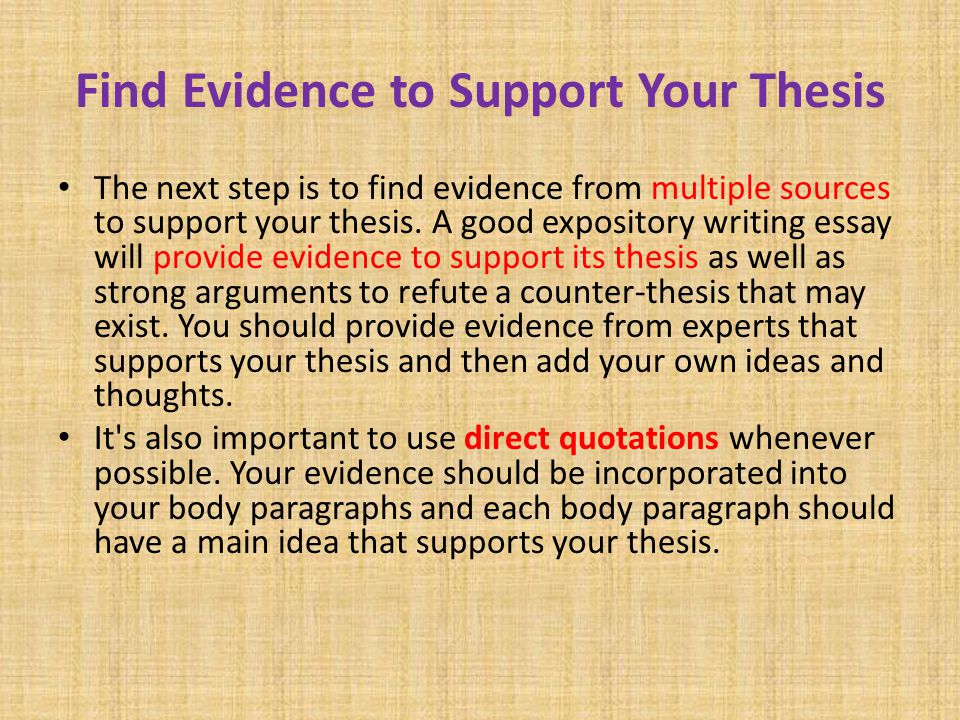 Find Evidence to Support Your Thesis

• The next step is to find evidence from multiple sources to support your thesis. A good expository writing essay will provide evidence to support its thesis as well as strong arguments to refute a counter-thesis that may exist. You should provide evidence from experts that supports your thesis and then add your own ideas and thoughts.
• It's also important to use direct quotations whenever possible. Your evidence should be incorporated into your body paragraphs and each body paragraph should have a main idea that supports your thesis.